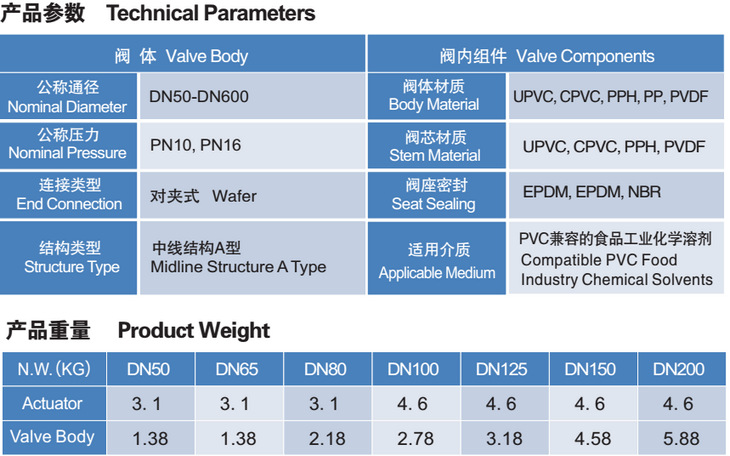 产品参数　Technical Parameters

| 阀 体 Valve Body | | 阀内组件 Valve Components | |
|---|---|---|---|
| 公称通径 Nominal Diameter | DN50-DN600 | 阀体材质 Body Material | UPVC, CPVC, PPH, PP, PVDF |
| 公称压力 Nominal Pressure | PN10, PN16 | 阀芯材质 Stem Material | UPVC, CPVC, PPH, PVDF |
| 连接类型 End Connection | 对夹式　Wafer | 阀座密封 Seat Sealing | EPDM, EPDM, NBR |
| 结构类型 Structure Type | 中线结构A型 Midline Structure A Type | 适用介质 Applicable Medium | PVC兼容的食品工业化学溶剂 Compatible PVC Food Industry Chemical Solvents |

产品重量　Product Weight

| N.W. (KG) | DN50 | DN65 | DN80 | DN100 | DN125 | DN150 | DN200 |
|---|---|---|---|---|---|---|---|
| Actuator | 3. 1 | 3. 1 | 3. 1 | 4. 6 | 4. 6 | 4. 6 | 4. 6 |
| Valve Body | 1.38 | 1.38 | 2.18 | 2.78 | 3.18 | 4.58 | 5.88 |